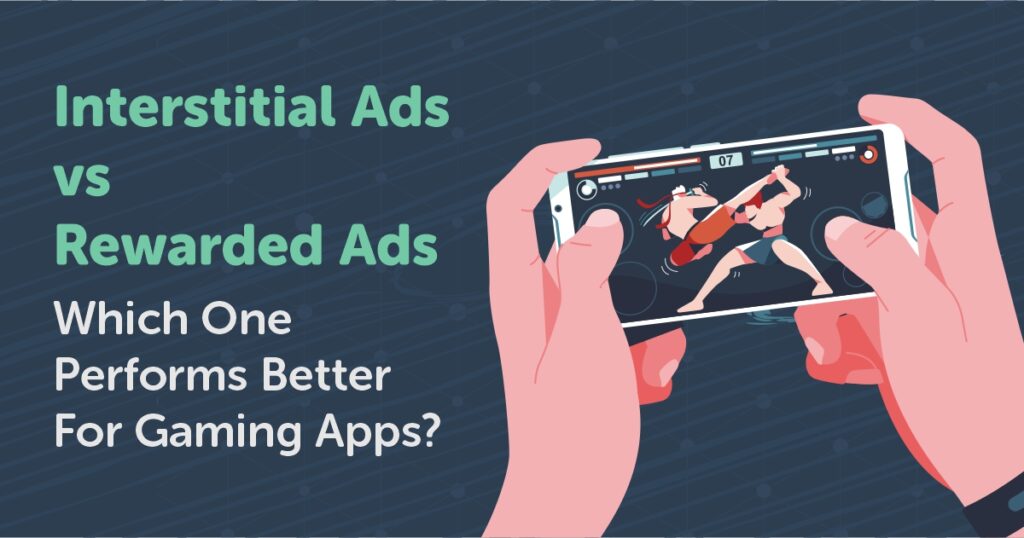 Interstitial Ads
vs
Rewarded Ads
Which One Performs Better For Gaming Apps?

07